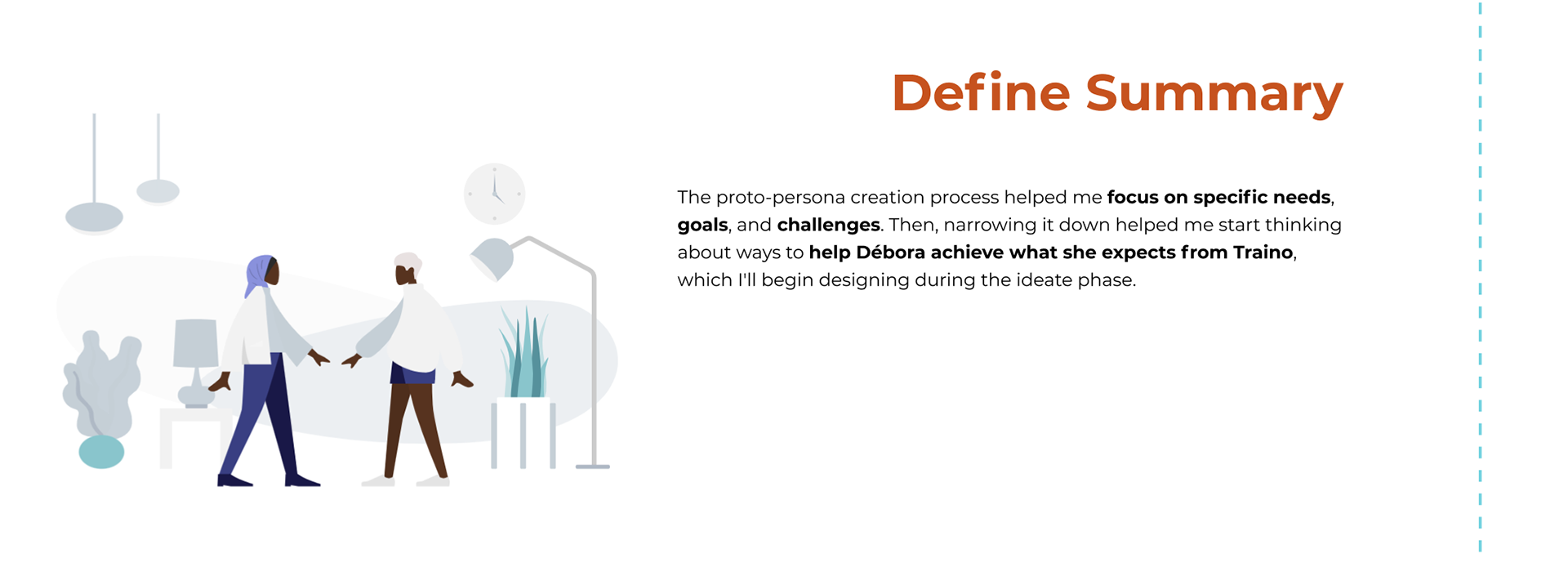 Define Summary

The proto-persona creation process helped me focus on specific needs, goals, and challenges. Then, narrowing it down helped me start thinking about ways to help Débora achieve what she expects from Traino, which I'll begin designing during the ideate phase.